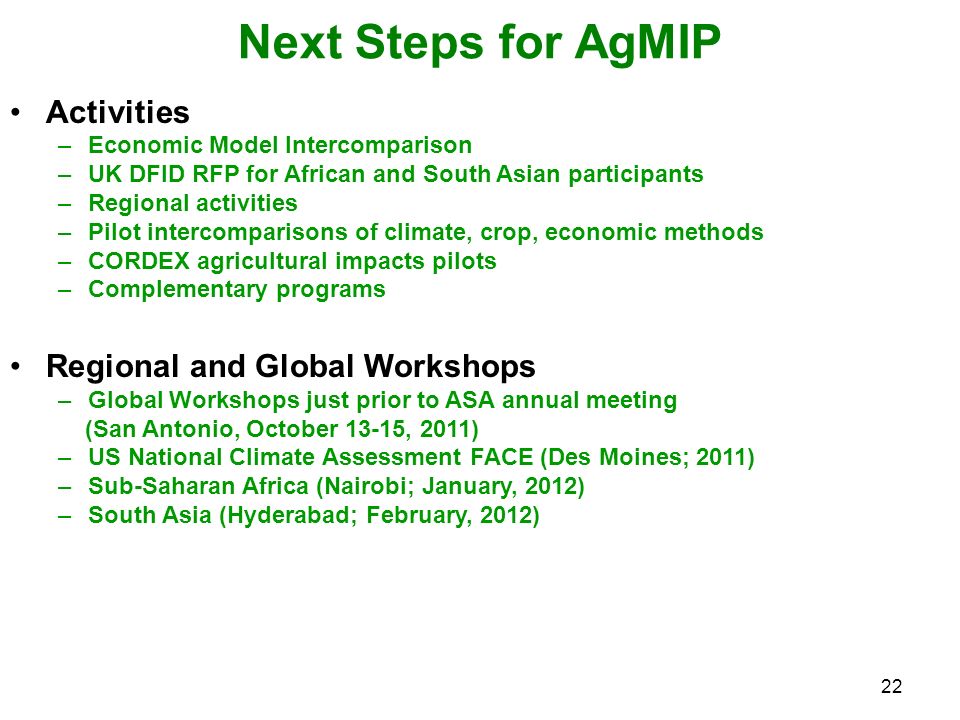 Next Steps for AgMIP

• Activities
– Economic Model Intercomparison
– UK DFID RFP for African and South Asian participants
– Regional activities
– Pilot intercomparisons of climate, crop, economic methods
– CORDEX agricultural impacts pilots
– Complementary programs

• Regional and Global Workshops
– Global Workshops just prior to ASA annual meeting (San Antonio, October 13-15, 2011)
– US National Climate Assessment FACE (Des Moines; 2011)
– Sub-Saharan Africa (Nairobi; January, 2012)
– South Asia (Hyderabad; February, 2012)

22